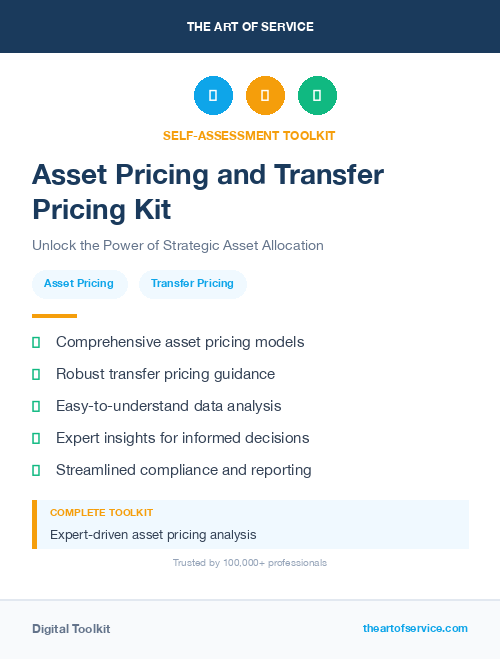 THE ART OF SERVICE

SELF-ASSESSMENT TOOLKIT

Asset Pricing and Transfer Pricing Kit

Unlock the Power of Strategic Asset Allocation

Asset Pricing

Transfer Pricing

Comprehensive asset pricing models

Robust transfer pricing guidance

Easy-to-understand data analysis

Expert insights for informed decisions

Streamlined compliance and reporting

COMPLETE TOOLKIT

Expert-driven asset pricing analysis

Trusted by 100,000+ professionals

Digital Toolkit

theartofservice.com